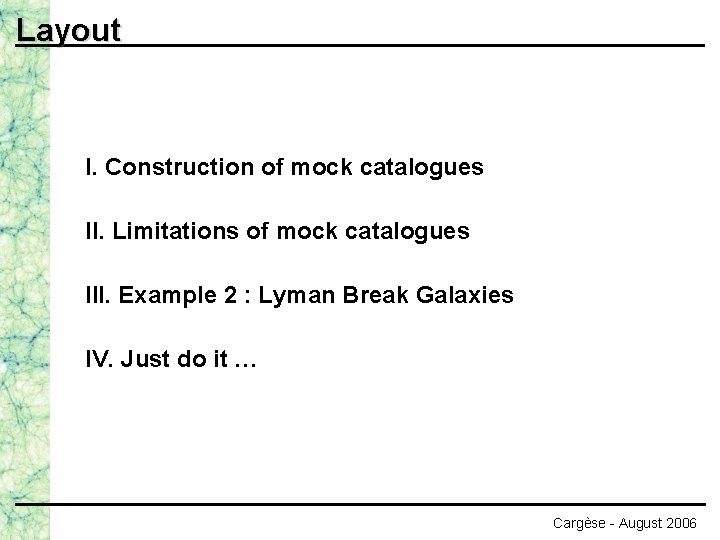 Layout

I. Construction of mock catalogues

II. Limitations of mock catalogues

III. Example 2 : Lyman Break Galaxies

IV. Just do it …

Cargèse - August 2006